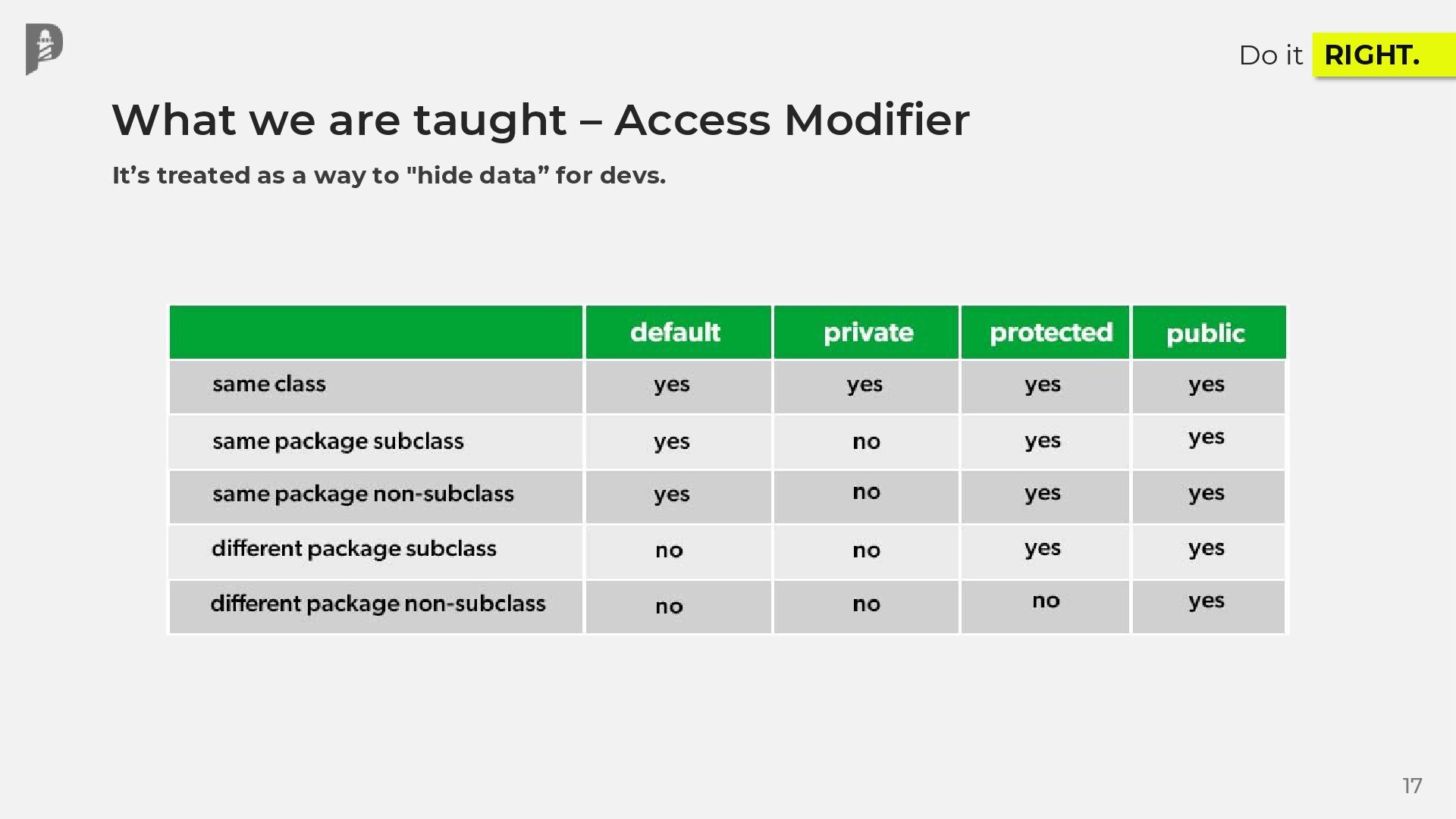 Do it RIGHT.

What we are taught – Access Modifier

It’s treated as a way to "hide data” for devs.

| | default | private | protected | public |
|---|---|---|---|---|
| same class | yes | yes | yes | yes |
| same package subclass | yes | no | yes | yes |
| same package non-subclass | yes | no | yes | yes |
| different package subclass | no | no | yes | yes |
| different package non-subclass | no | no | no | yes |

17